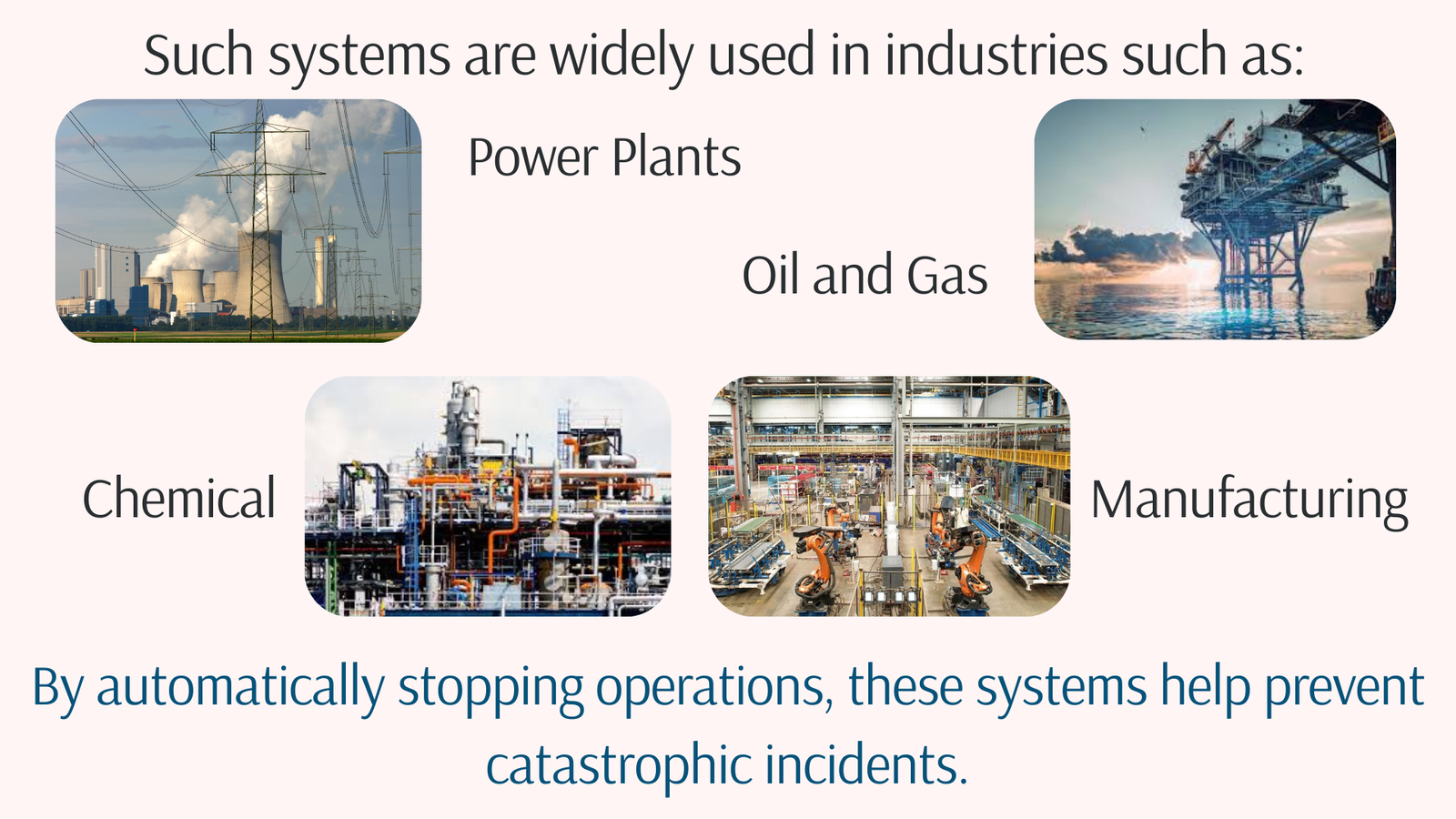 Such systems are widely used in industries such as:

Power Plants

Oil and Gas

Chemical

Manufacturing

By automatically stopping operations, these systems help prevent catastrophic incidents.